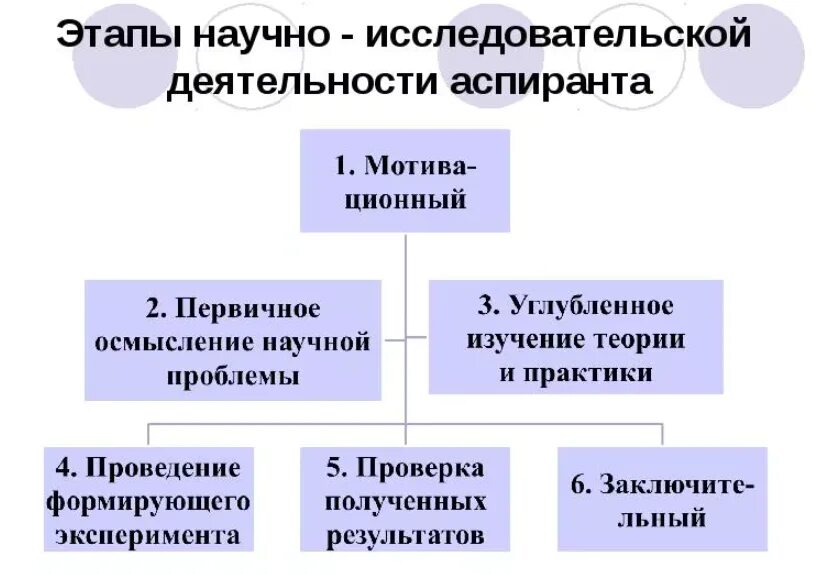 Этапы научно - исследовательской деятельности аспиранта

1. Мотивационный

2. Первичное осмысление научной проблемы

3. Углубленное изучение теории и практики

4. Проведение формирующего эксперимента

5. Проверка полученных результатов

6. Заключительный